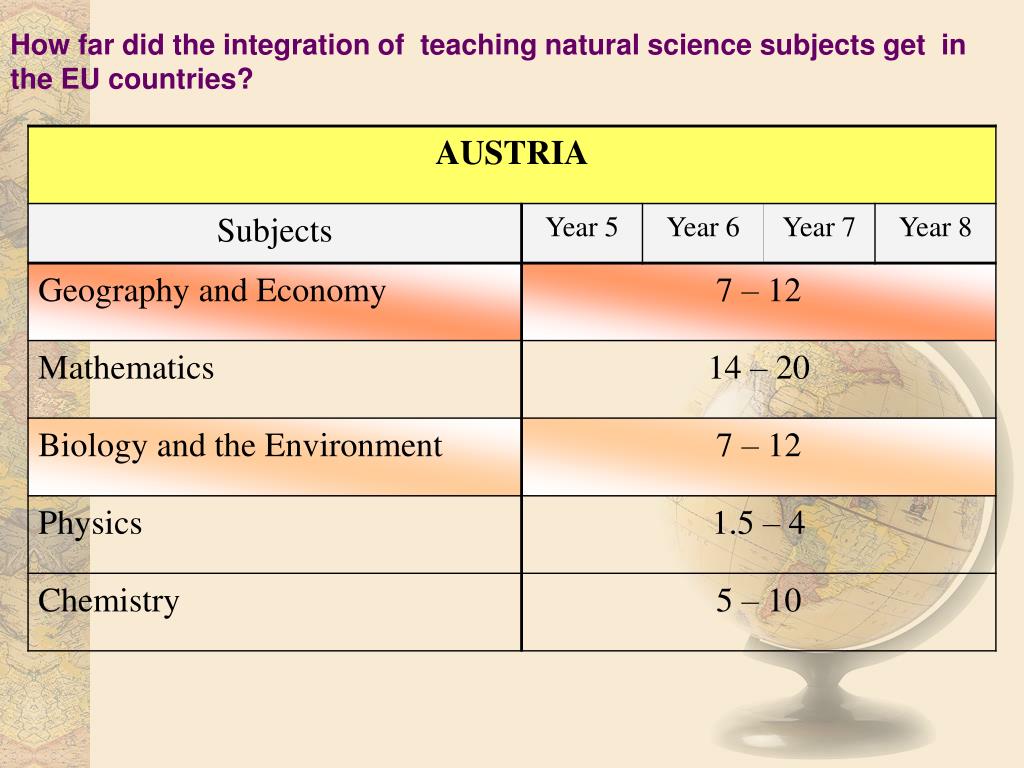 How far did the integration of teaching natural science subjects get in the EU countries?

| AUSTRIA | | | | |
|---|---|---|---|---|
| Subjects | Year 5 | Year 6 | Year 7 | Year 8 |
| Geography and Economy | 7 – 12 | | | |
| Mathematics | 14 – 20 | | | |
| Biology and the Environment | 7 – 12 | | | |
| Physics | 1.5 – 4 | | | |
| Chemistry | 5 – 10 | | | |